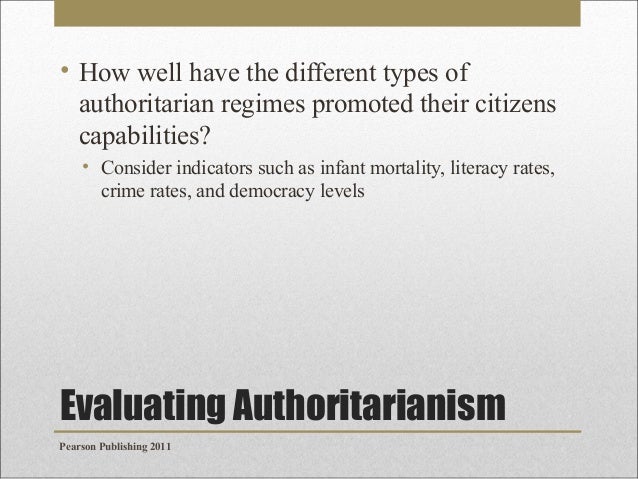 • How well have the different types of authoritarian regimes promoted their citizens capabilities?
  • Consider indicators such as infant mortality, literacy rates, crime rates, and democracy levels

Evaluating Authoritarianism

Pearson Publishing 2011